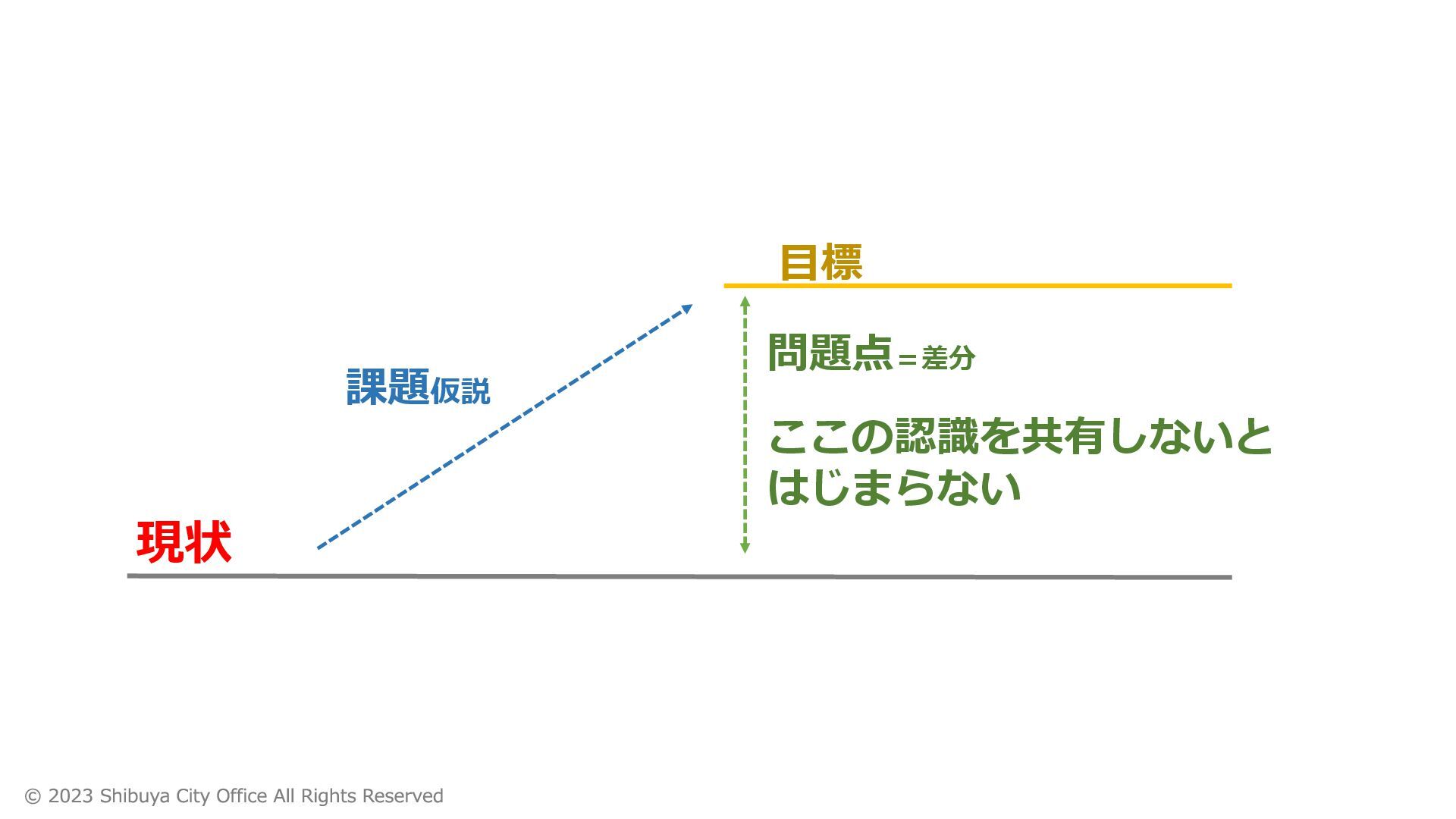 目標

問題点＝差分

課題仮説

ここの認識を共有しないとはじまらない

現状

© 2023 Shibuya City Office All Rights Reserved